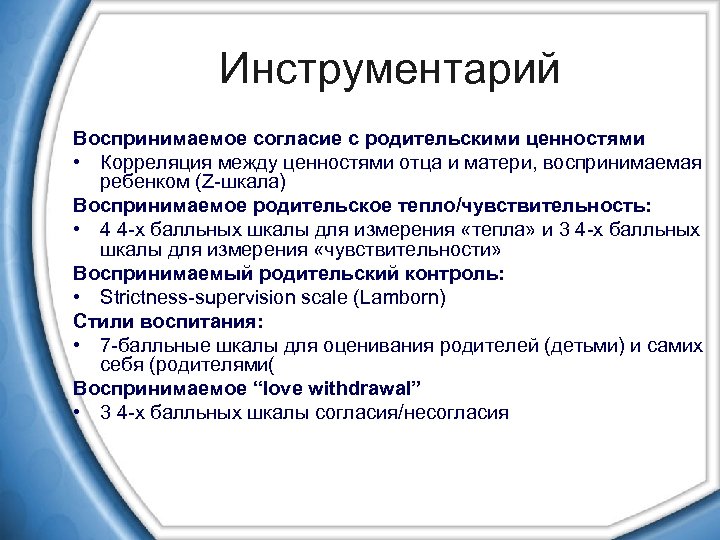 Инструментарий

Воспринимаемое согласие с родительскими ценностями

• Корреляция между ценностями отца и матери, воспринимаемая ребенком (Z-шкала)

Воспринимаемое родительское тепло/чувствительность:

• 4 4-х балльных шкалы для измерения «тепла» и 3 4-х балльных шкалы для измерения «чувствительности»

Воспринимаемый родительский контроль:

• Strictness-supervision scale (Lamborn)

Стили воспитания:

• 7-балльные шкалы для оценивания родителей (детьми) и самих себя (родителями(

Воспринимаемое “love withdrawal”

• 3 4-х балльных шкалы согласия/несогласия